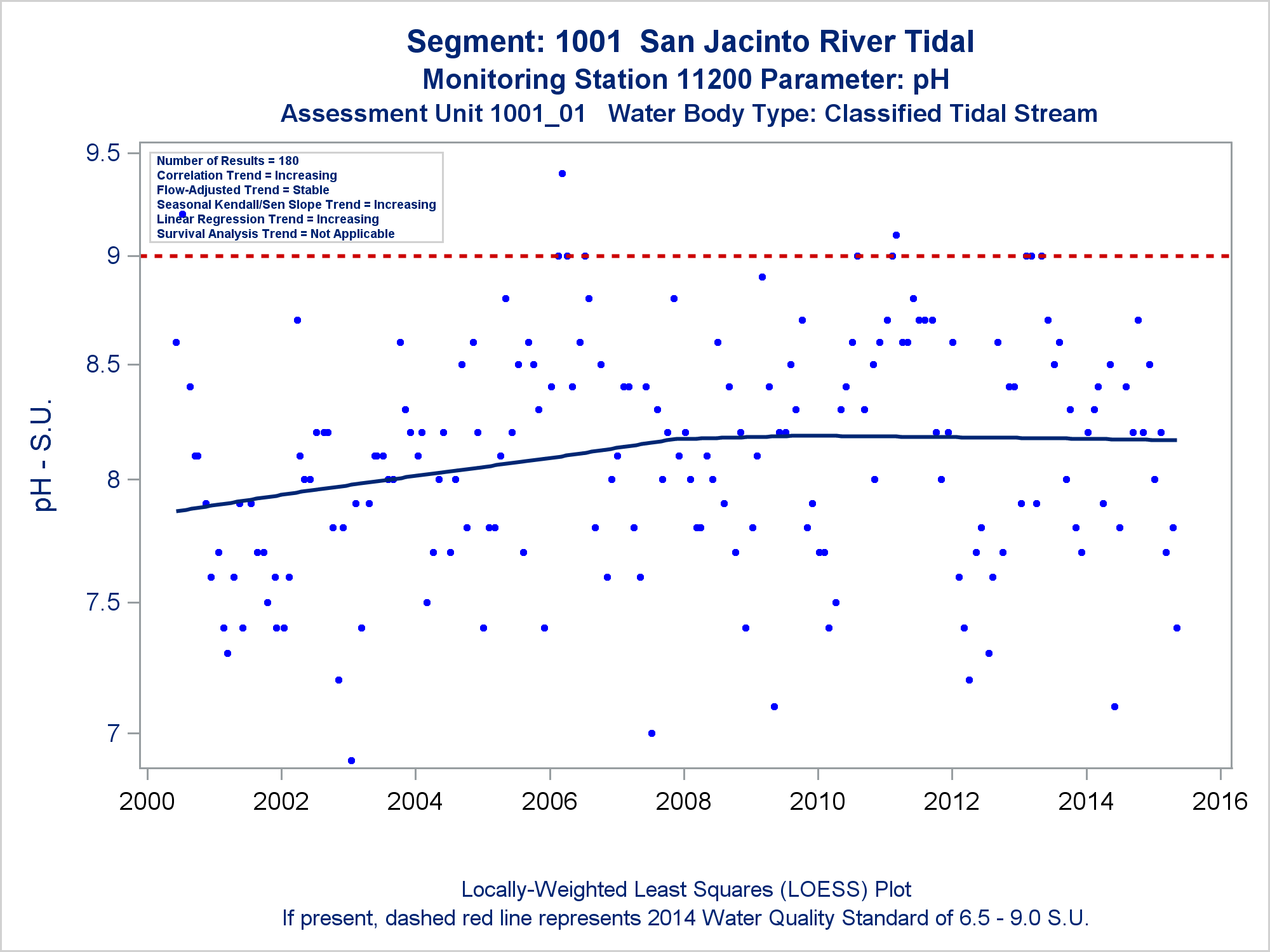 Segment: 1001 San Jacinto River Tidal
Monitoring Station 11200 Parameter: pH
Assessment Unit 1001_01 Water Body Type: Classified Tidal Stream

Number of Results = 180
Correlation Trend = Increasing
Flow-Adjusted Trend = Stable
Seasonal Kendall/Sen Slope Trend = Increasing
Linear Regression Trend = Increasing
Survival Analysis Trend = Not Applicable

pH - S.U.

9.5
9
8.5
8
7.5
7

2000 2002 2004 2006 2008 2010 2012 2014 2016

Locally-Weighted Least Squares (LOESS) Plot
If present, dashed red line represents 2014 Water Quality Standard of 6.5 - 9.0 S.U.